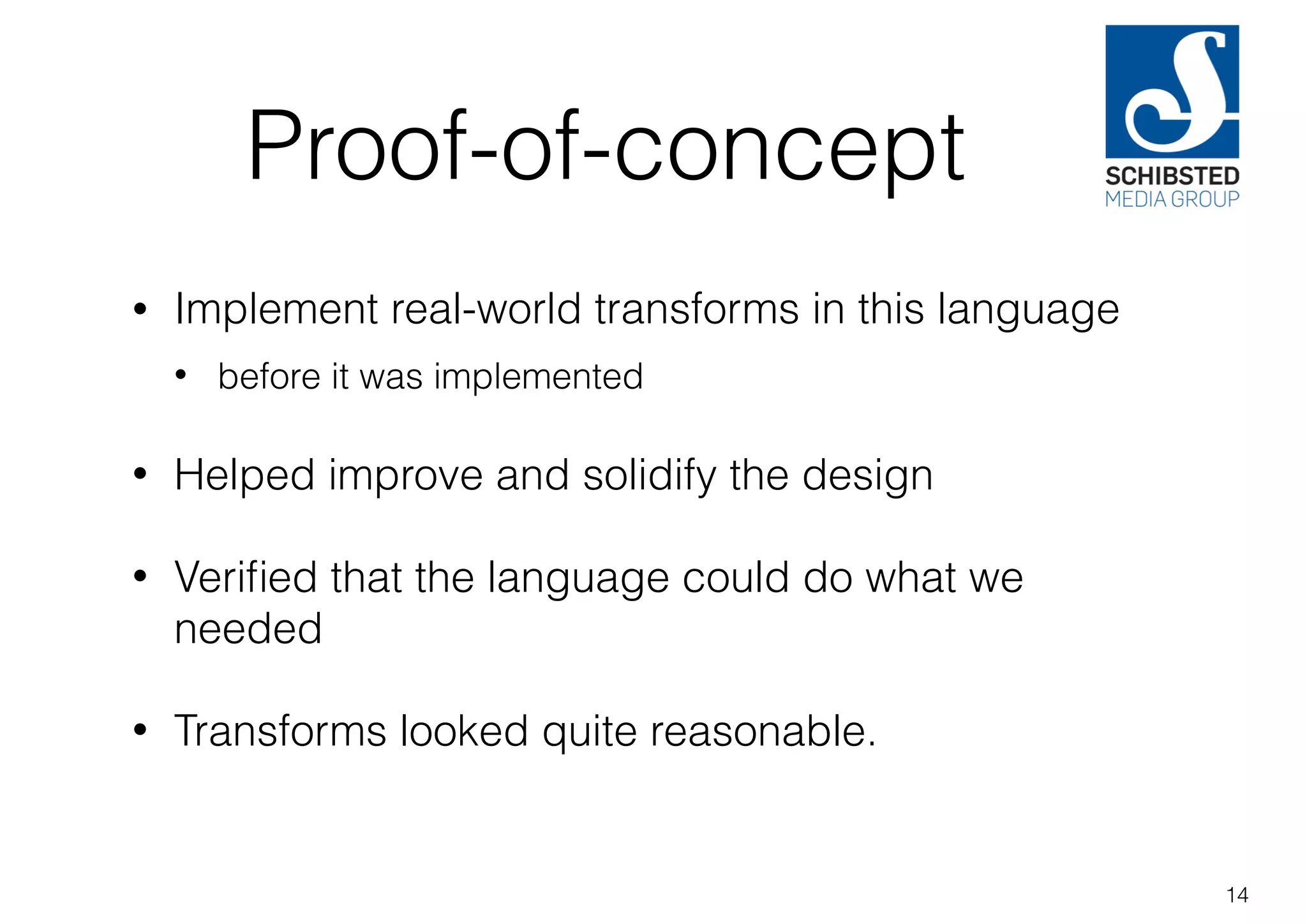 Proof-of-concept

SCHIBSTED
MEDIA GROUP

• Implement real-world transforms in this language
  • before it was implemented

• Helped improve and solidify the design

• Verified that the language could do what we needed

• Transforms looked quite reasonable.

14